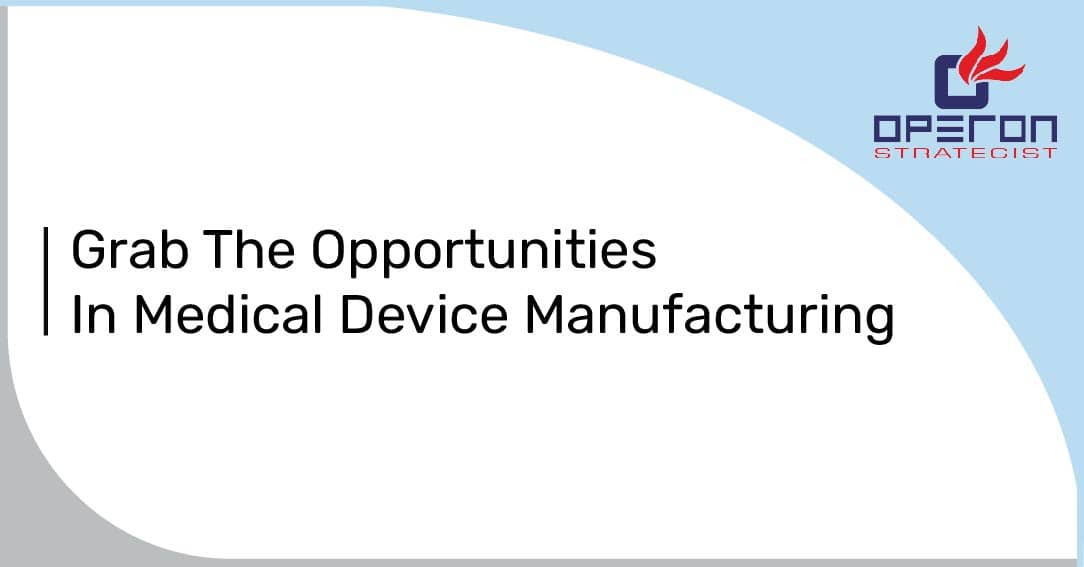 OPERON
STRATEGIST

Grab The Opportunities
In Medical Device Manufacturing